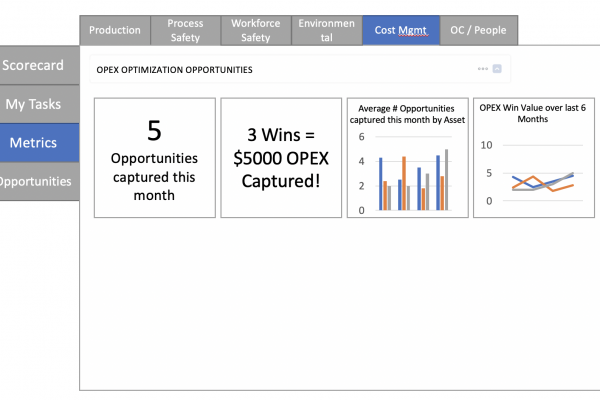 Production

Process Safety

Workforce Safety

Environmental

Cost Mgmt

OC / People

Scorecard

My Tasks

Metrics

Opportunities

OPEX OPTIMIZATION OPPORTUNITIES

5

Opportunities captured this month

3 Wins = $5000 OPEX Captured!

Average # Opportunities captured this month by Asset

6
4
2
0

OPEX Win Value over last 6 Months

10
5
0